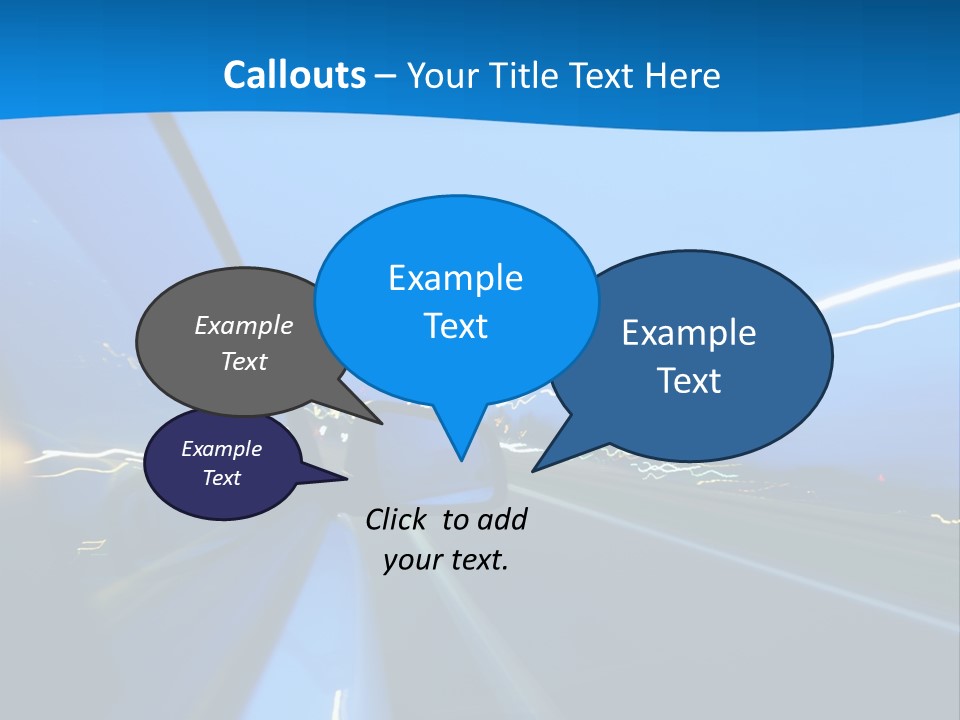 Callouts – Your Title Text Here

Example Text

Example Text

Example Text

Example Text

Click  to add your text.